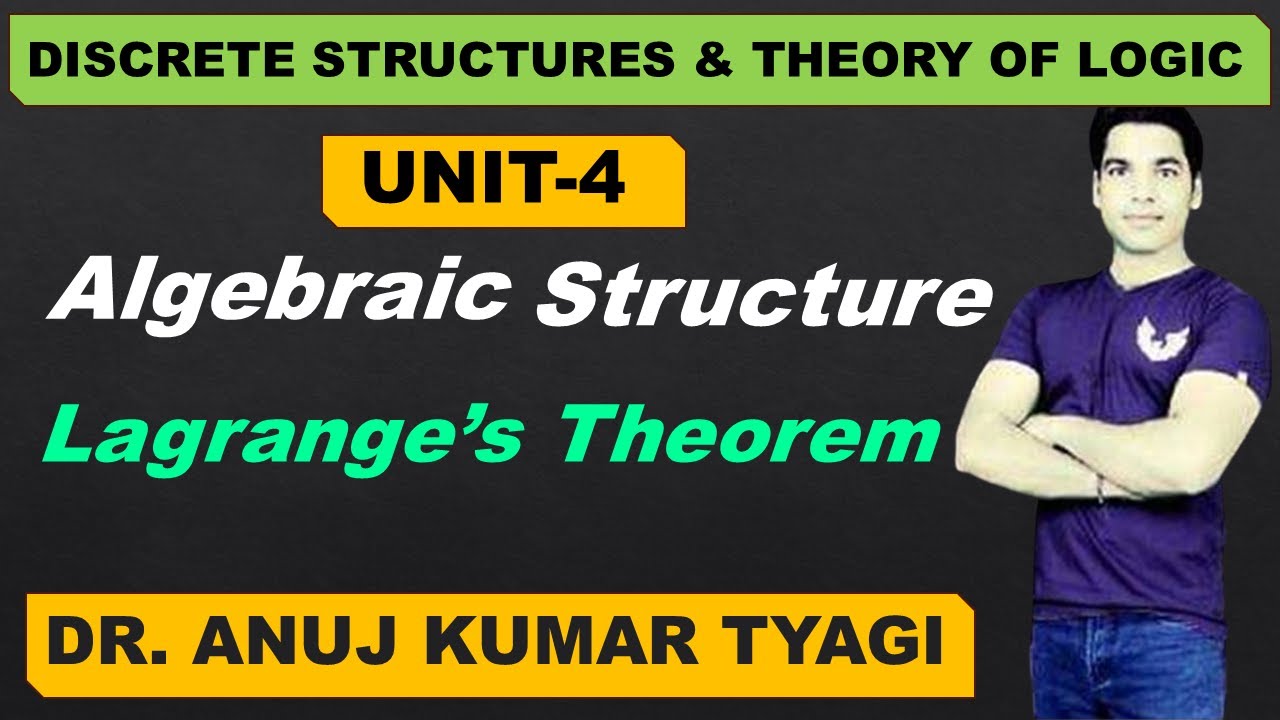 DISCRETE STRUCTURES & THEORY OF LOGIC

UNIT-4

Algebraic Structure

Lagrange's Theorem

DR. ANUJ KUMAR TYAGI